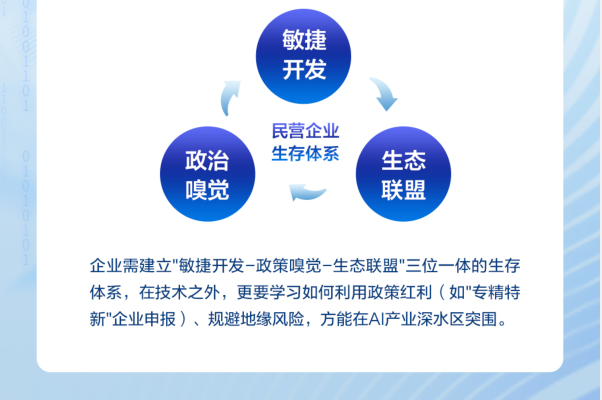 敏捷开发

民营企业生存体系

政治嗅觉

生态联盟

企业需建立"敏捷开发–政策嗅觉–生态联盟"三位一体的生存体系，在技术之外，更要学习如何利用政策红利（如"专精特新"企业申报）、规避地缘风险，方能在AI产业深水区突围。